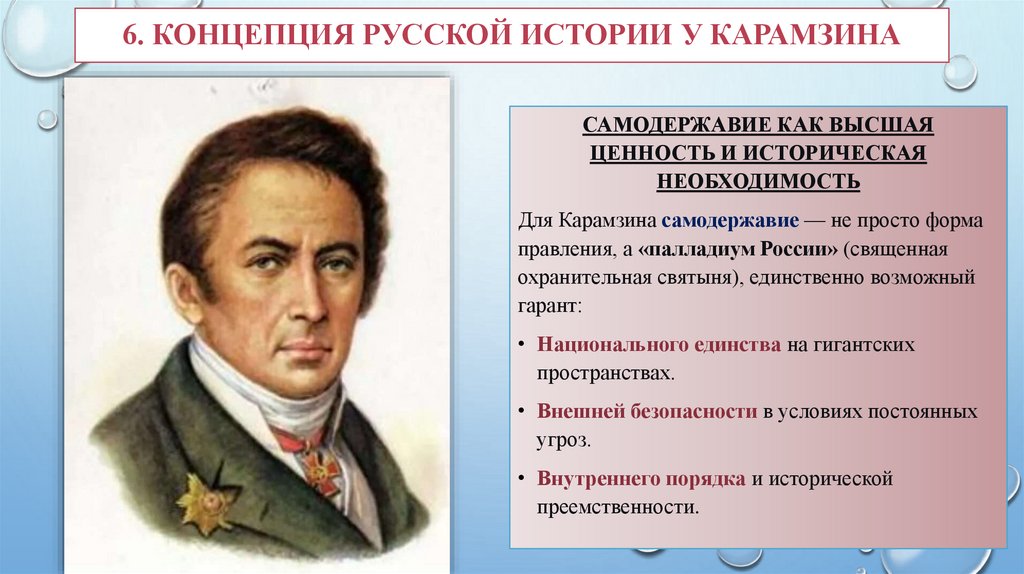 6. КОНЦЕПЦИЯ РУССКОЙ ИСТОРИИ У КАРАМЗИНА

САМОДЕРЖАВИЕ КАК ВЫСШАЯ ЦЕННОСТЬ И ИСТОРИЧЕСКАЯ НЕОБХОДИМОСТЬ

Для Карамзина самодержавие — не просто форма правления, а «палладиум России» (священная охранительная святыня), единственно возможный гарант:

• Национального единства на гигантских пространствах.

• Внешней безопасности в условиях постоянных угроз.

• Внутреннего порядка и исторической преемственности.